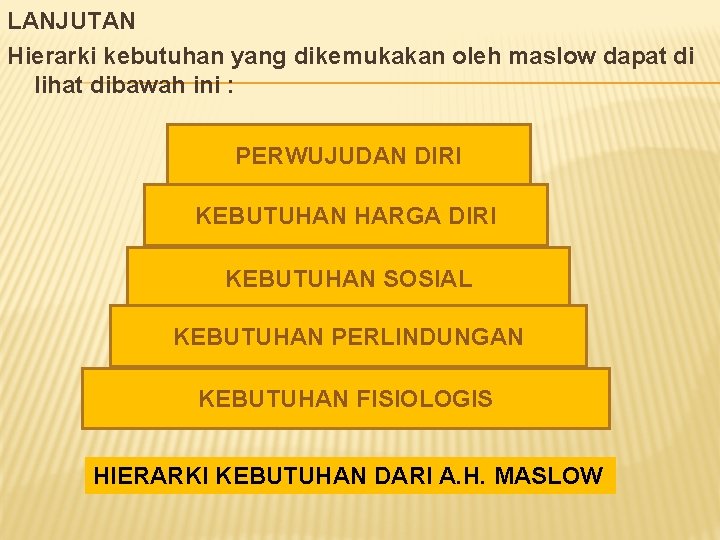 LANJUTAN

Hierarki kebutuhan yang dikemukakan oleh maslow dapat di lihat dibawah ini :

PERWUJUDAN DIRI

KEBUTUHAN HARGA DIRI

KEBUTUHAN SOSIAL

KEBUTUHAN PERLINDUNGAN

KEBUTUHAN FISIOLOGIS

HIERARKI KEBUTUHAN DARI A.H. MASLOW